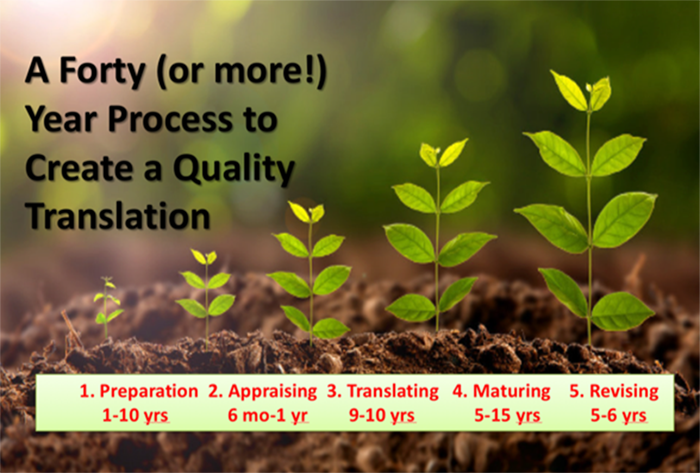 A Forty (or more!) Year Process to Create a Quality Translation

1. Preparation
1-10 yrs

2. Appraising
6 mo-1 yr

3. Translating
9-10 yrs

4. Maturing
5-15 yrs

5. Revising
5-6 yrs